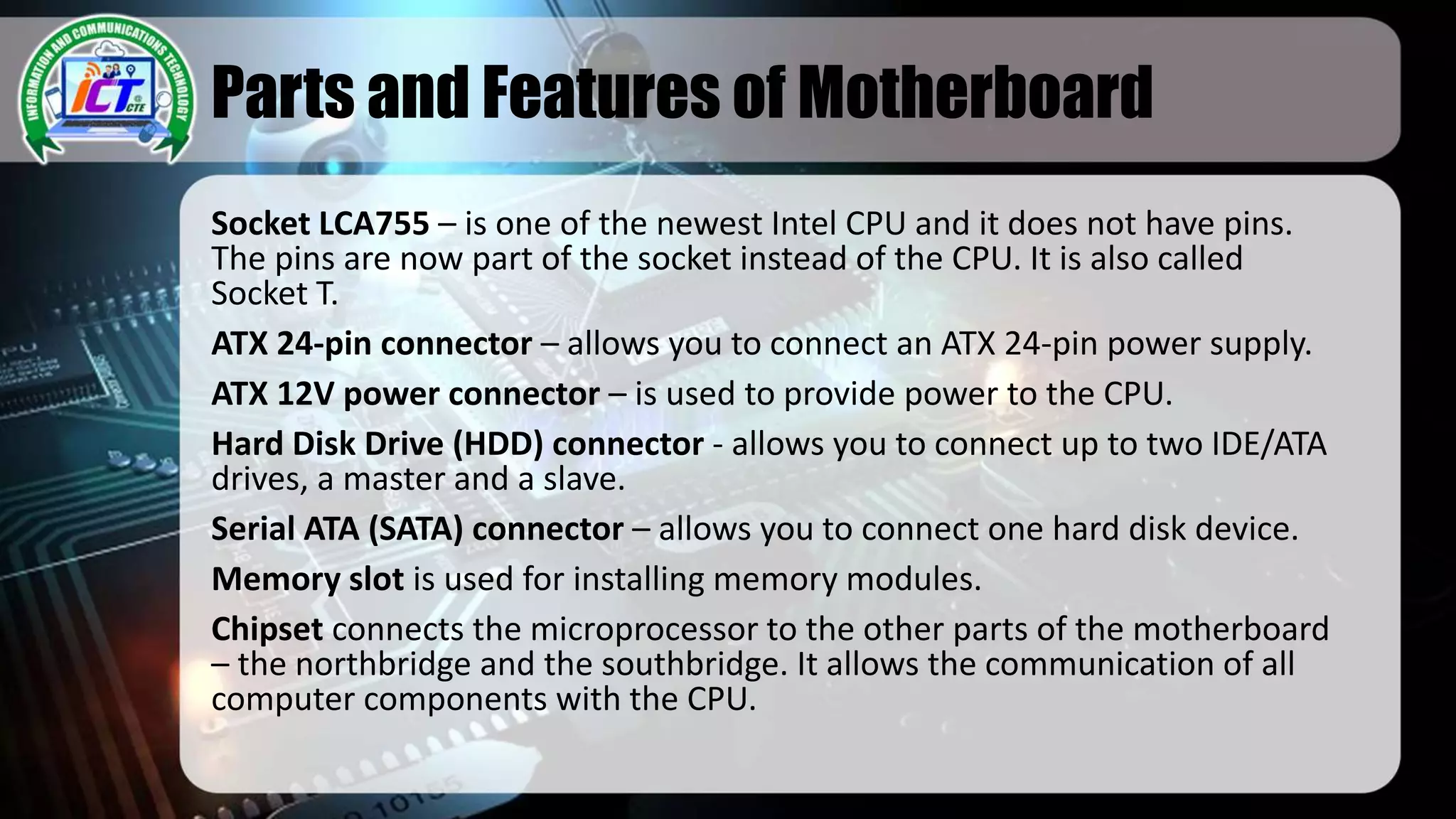 INFORMATION AND COMMUNICATIONS TECHNOLOGY
ICT CTE

Parts and Features of Motherboard

Socket LCA755 – is one of the newest Intel CPU and it does not have pins. The pins are now part of the socket instead of the CPU. It is also called Socket T.

ATX 24-pin connector – allows you to connect an ATX 24-pin power supply.

ATX 12V power connector – is used to provide power to the CPU.

Hard Disk Drive (HDD) connector - allows you to connect up to two IDE/ATA drives, a master and a slave.

Serial ATA (SATA) connector – allows you to connect one hard disk device.

Memory slot is used for installing memory modules.

Chipset connects the microprocessor to the other parts of the motherboard – the northbridge and the southbridge. It allows the communication of all computer components with the CPU.